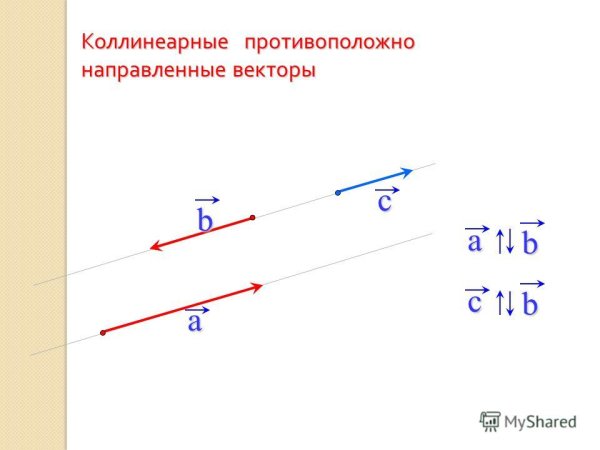 Коллинеарные противоположно направленные векторы

$\vec{b}$

$\vec{c}$

$\vec{a}$

$\vec{a} \uparrow\downarrow \vec{b}$

$\vec{c} \uparrow\downarrow \vec{b}$

MyShared